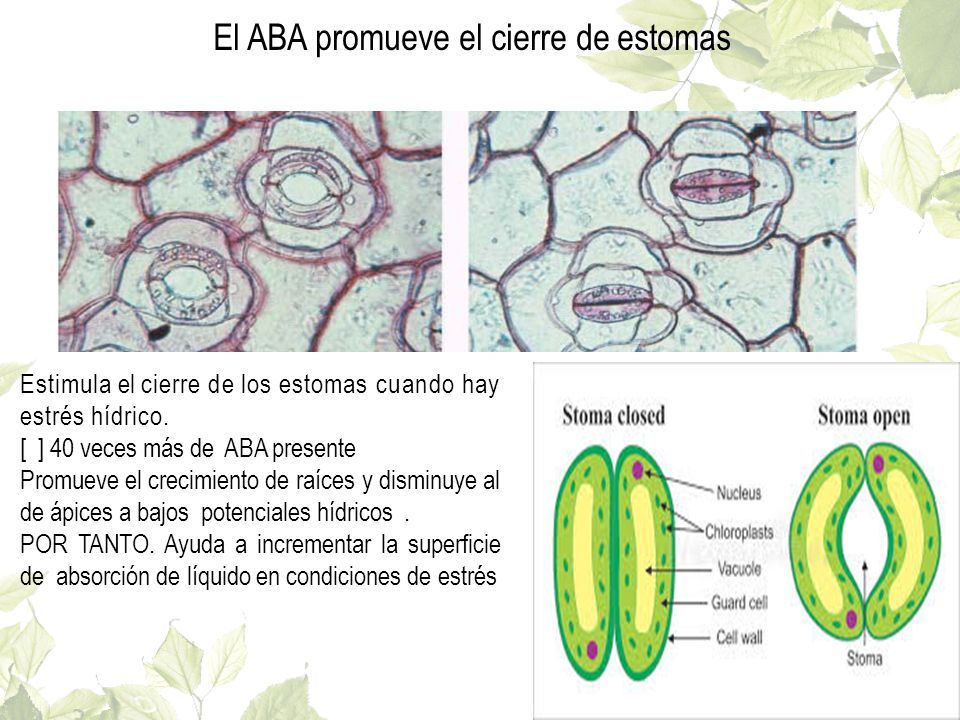 El ABA promueve el cierre de estomas

Estimula el cierre de los estomas cuando hay estrés hídrico.
[ ] 40 veces más de ABA presente
Promueve el crecimiento de raíces y disminuye al de ápices a bajos potenciales hídricos .
POR TANTO. Ayuda a incrementar la superficie de absorción de líquido en condiciones de estrés

Stoma closed
Stoma open
Nucleus
Chloroplasts
Vacuole
Guard cell
Cell wall
Stoma